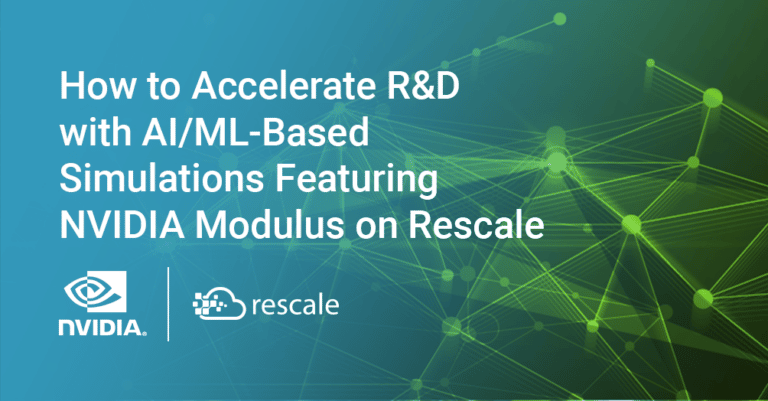 How to Accelerate R&D with AI/ML-Based Simulations Featuring NVIDIA Modulus on Rescale

NVIDIA.

rescale